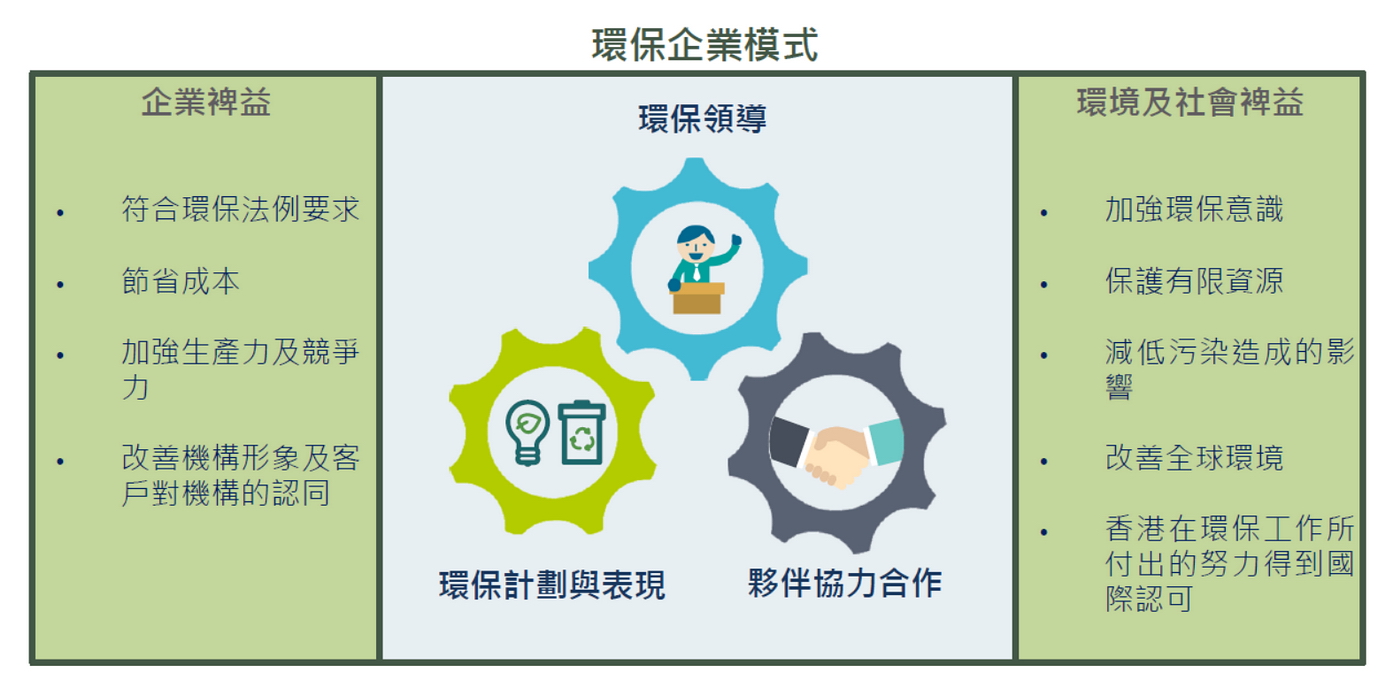 環保企業模式

企業裨益

• 符合環保法例要求
• 節省成本
• 加強生產力及競爭力
• 改善機構形象及客戶對機構的認同

環保領導

環保計劃與表現

夥伴協力合作

環境及社會裨益

• 加強環保意識
• 保護有限資源
• 減低污染造成的影響
• 改善全球環境
• 香港在環保工作所付出的努力得到國際認可